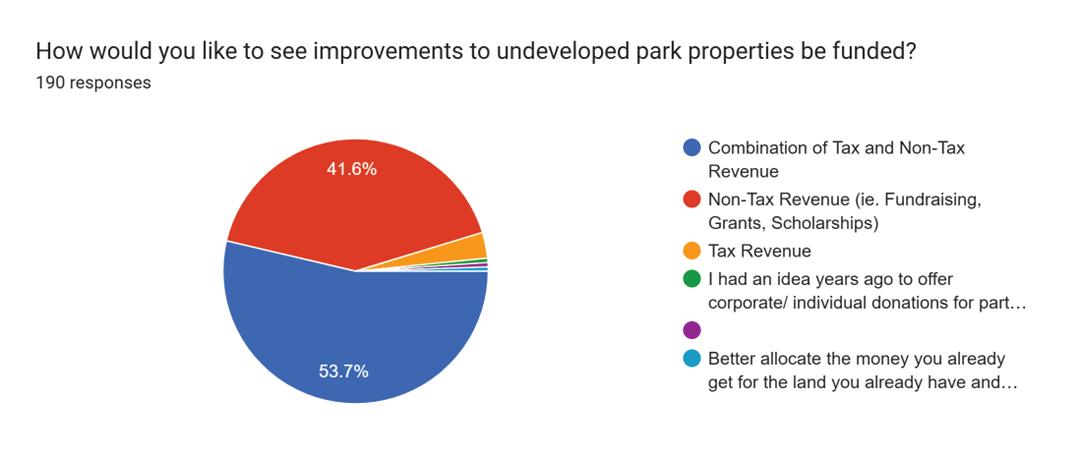 How would you like to see improvements to undeveloped park properties be funded?
190 responses

41.6%
53.7%

Combination of Tax and Non-Tax Revenue
Non-Tax Revenue (ie. Fundraising, Grants, Scholarships)
Tax Revenue
I had an idea years ago to offer corporate/ individual donations for part…

Better allocate the money you already get for the land you already have and…